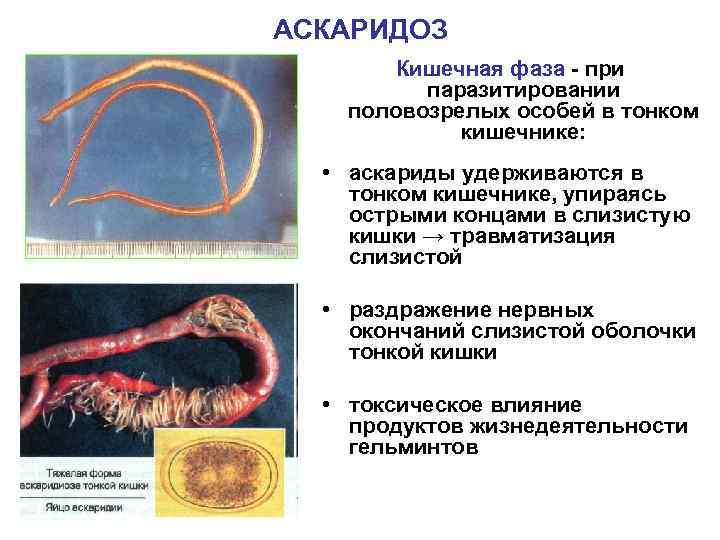 АСКАРИДОЗ

Кишечная фаза - при паразитировании половозрелых особей в тонком кишечнике:

• аскариды удерживаются в тонком кишечнике, упираясь острыми концами в слизистую кишки → травматизация слизистой

• раздражение нервных окончаний слизистой оболочки тонкой кишки

• токсическое влияние продуктов жизнедеятельности гельминтов

Тяжелая форма аскаридиоза тонкой кишки

Яйцо аскаридии